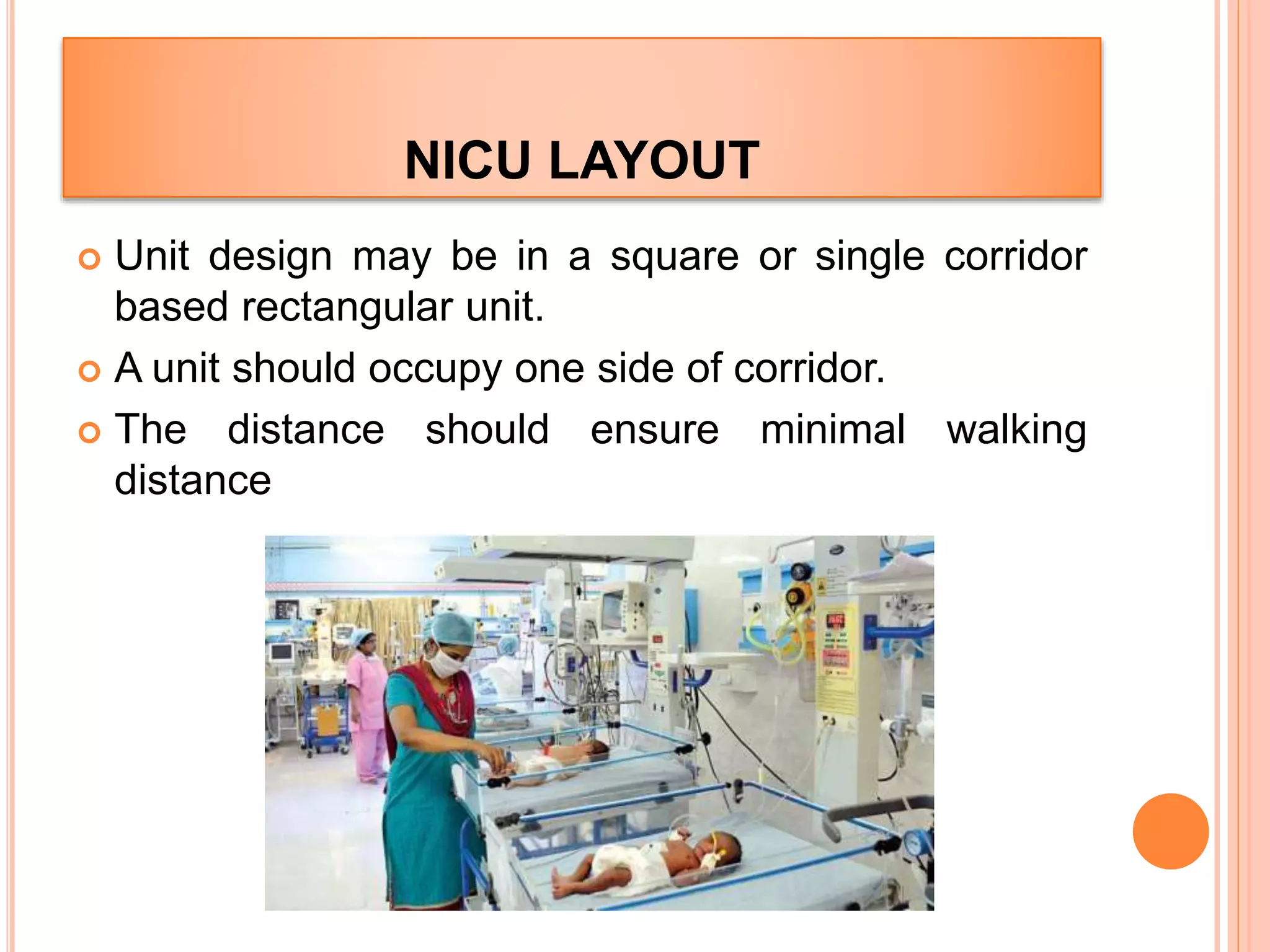 NICU LAYOUT

Unit design may be in a square or single corridor based rectangular unit.

A unit should occupy one side of corridor.

The distance should ensure minimal walking distance